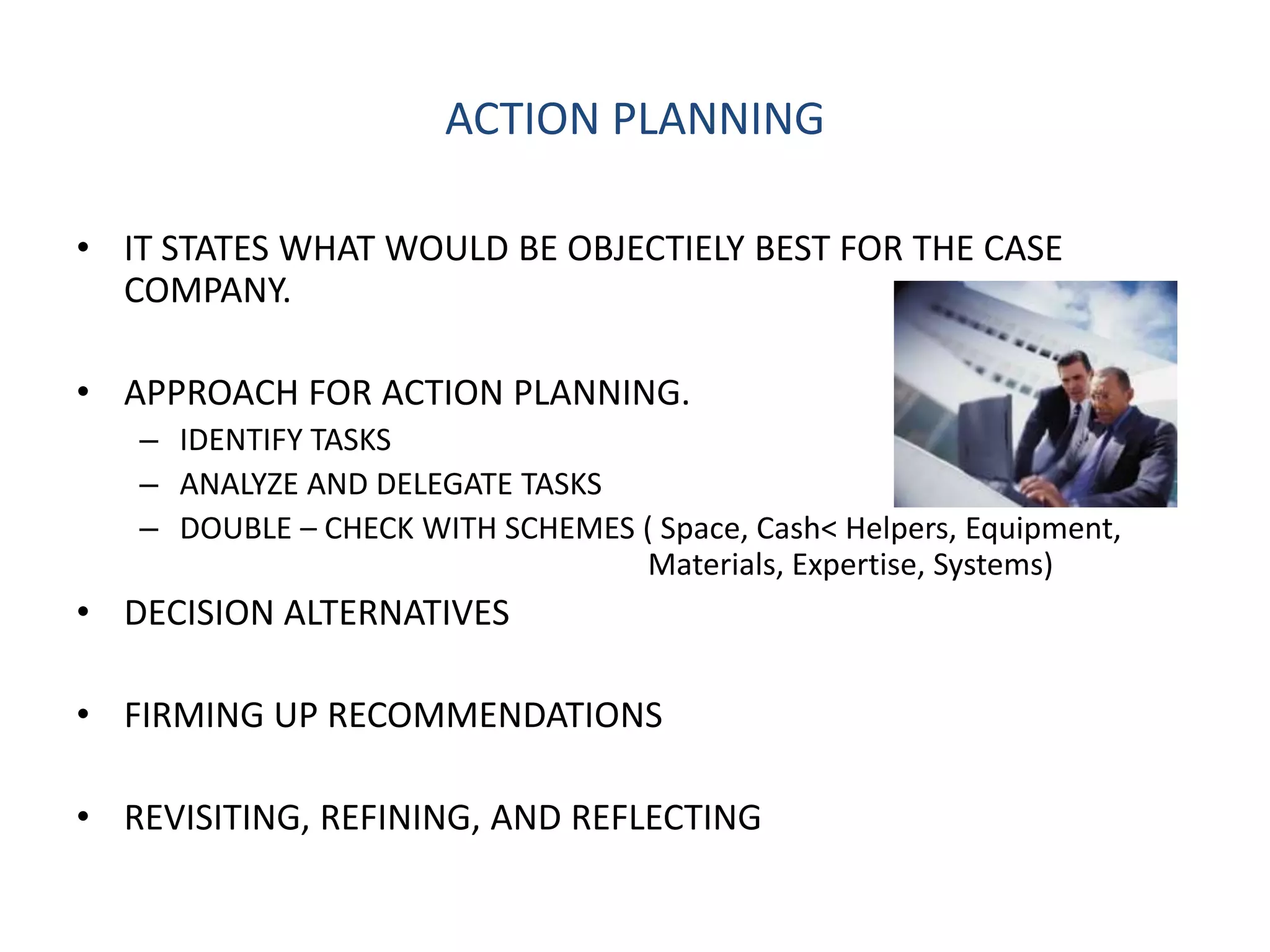 ACTION PLANNING

• IT STATES WHAT WOULD BE OBJECTIELY BEST FOR THE CASE COMPANY.

• APPROACH FOR ACTION PLANNING.
– IDENTIFY TASKS
– ANALYZE AND DELEGATE TASKS
– DOUBLE – CHECK WITH SCHEMES ( Space, Cash< Helpers, Equipment, Materials, Expertise, Systems)

• DECISION ALTERNATIVES

• FIRMING UP RECOMMENDATIONS

• REVISITING, REFINING, AND REFLECTING